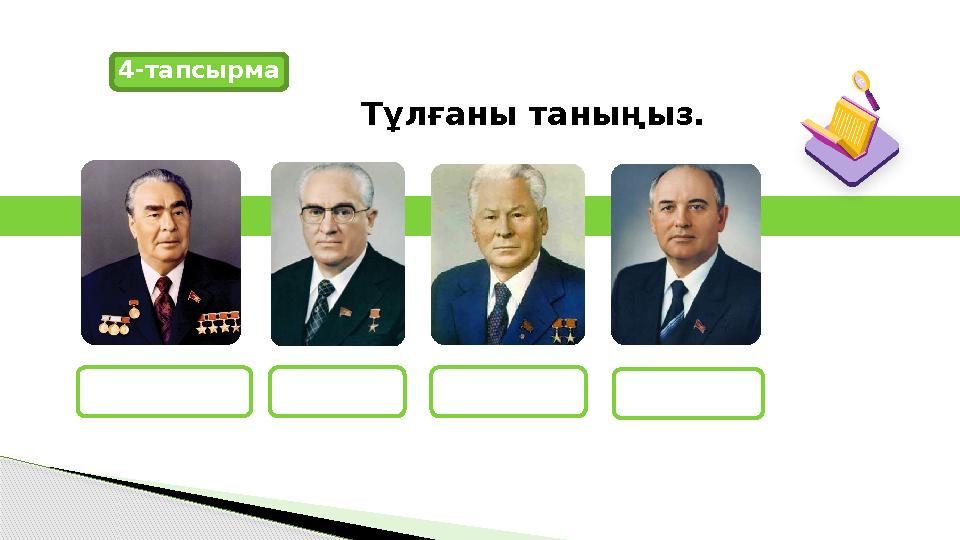 4-тапсырма

Тұлғаны таныңыз.